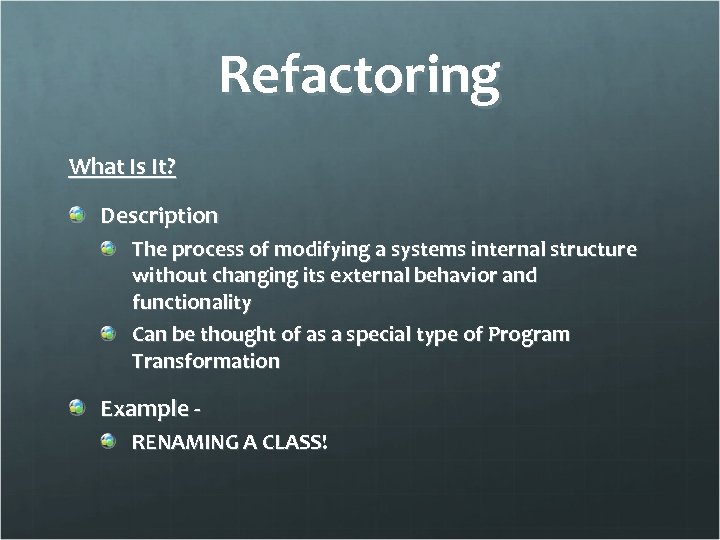 Refactoring

What Is It?

Description

The process of modifying a systems internal structure without changing its external behavior and functionality

Can be thought of as a special type of Program Transformation

Example -

RENAMING A CLASS!